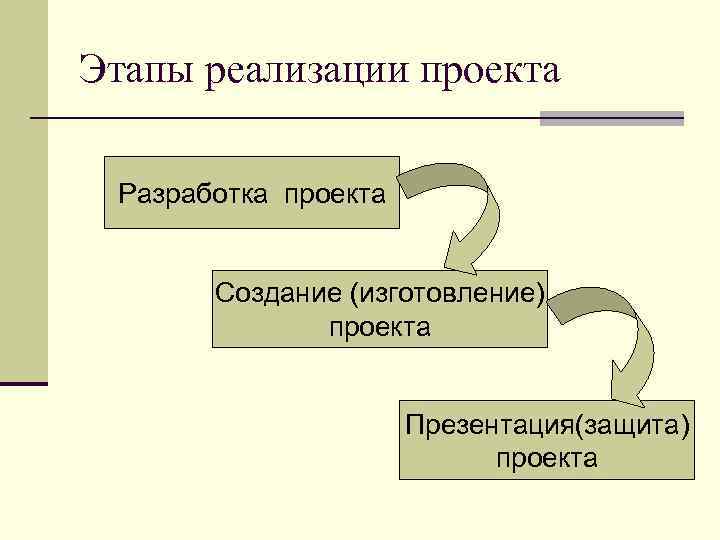 Этапы реализации проекта

Разработка проекта

Создание (изготовление) проекта

Презентация(защита) проекта